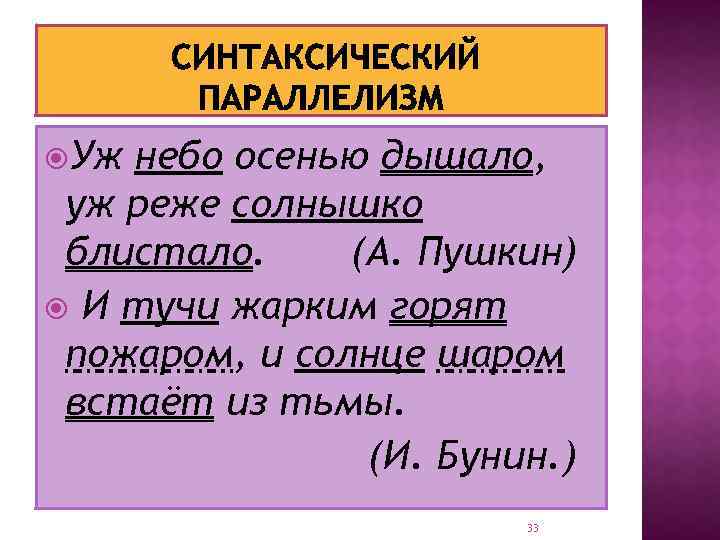 СИНТАКСИЧЕСКИЙ ПАРАЛЛЕЛИЗМ

Уж небо осенью дышало, уж реже солнышко блистало. (А. Пушкин)

И тучи жарким горят пожаром, и солнце шаром встаёт из тьмы. (И. Бунин.)

33